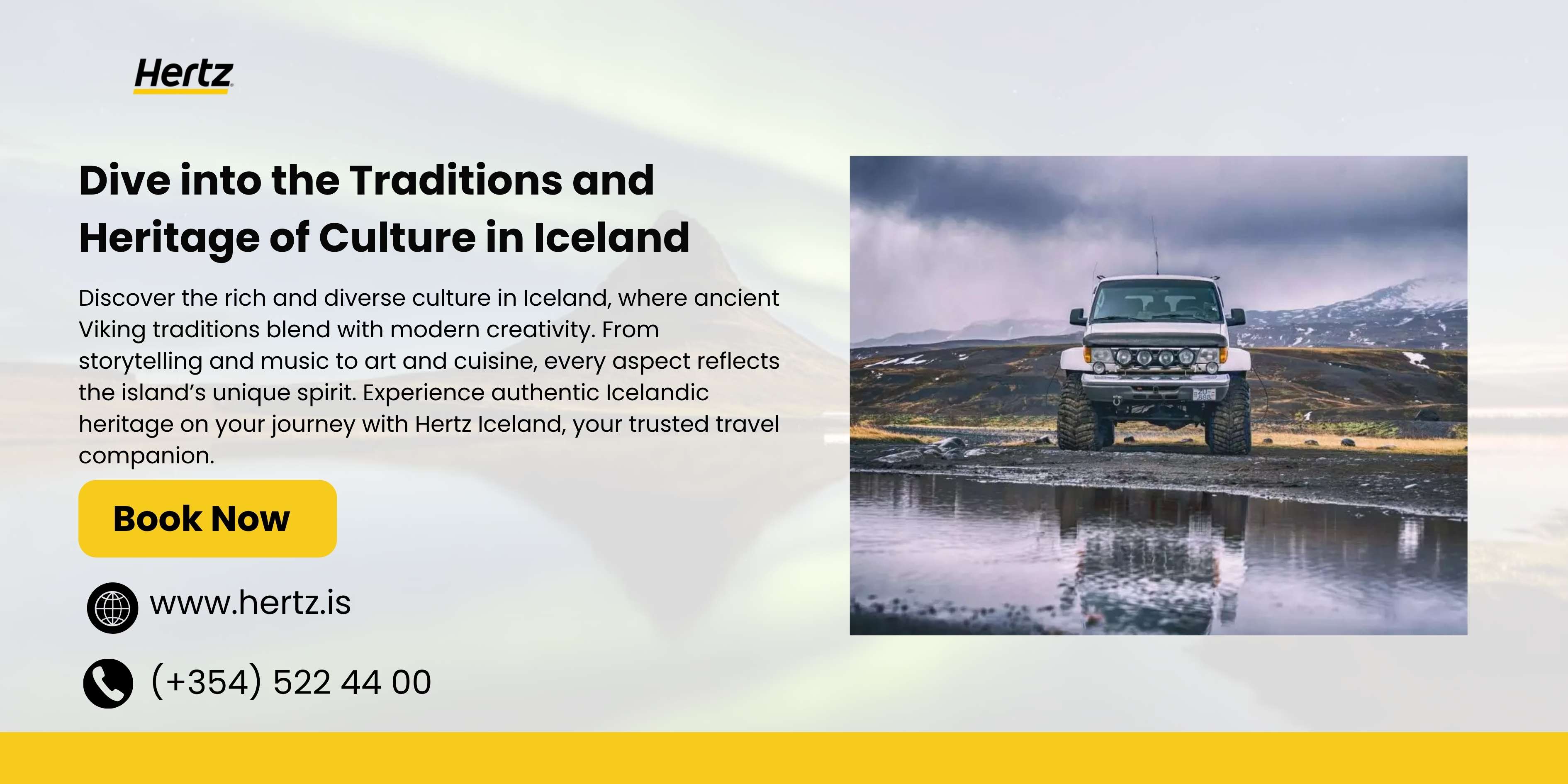 Hertz

Dive into the Traditions and Heritage of Culture in Iceland

Discover the rich and diverse culture in Iceland, where ancient Viking traditions blend with modern creativity. From storytelling and music to art and cuisine, every aspect reflects the island's unique spirit. Experience authentic Icelandic heritage on your journey with Hertz Iceland, your trusted travel companion.

Book Now

www.hertz.is

(+354) 522 44 00